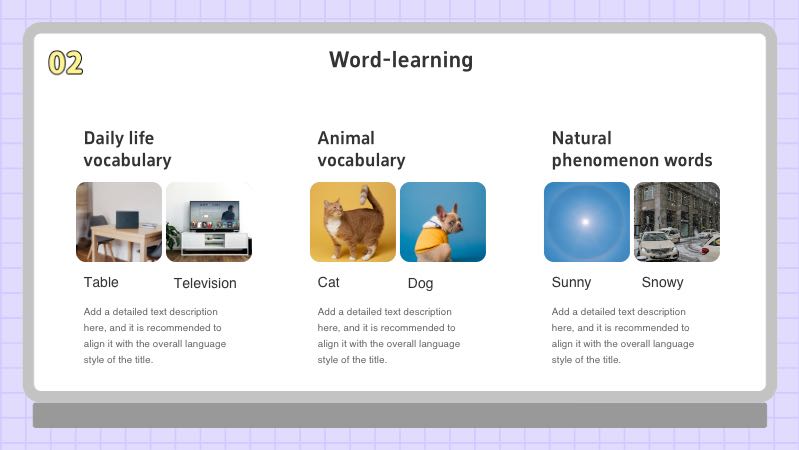 02

Word-learning

Daily life vocabulary

Table

Television

Add a detailed text description here, and it is recommended to align it with the overall language style of the title.

Animal vocabulary

Cat

Dog

Add a detailed text description here, and it is recommended to align it with the overall language style of the title.

Natural phenomenon words

Sunny

Snowy

Add a detailed text description here, and it is recommended to align it with the overall language style of the title.